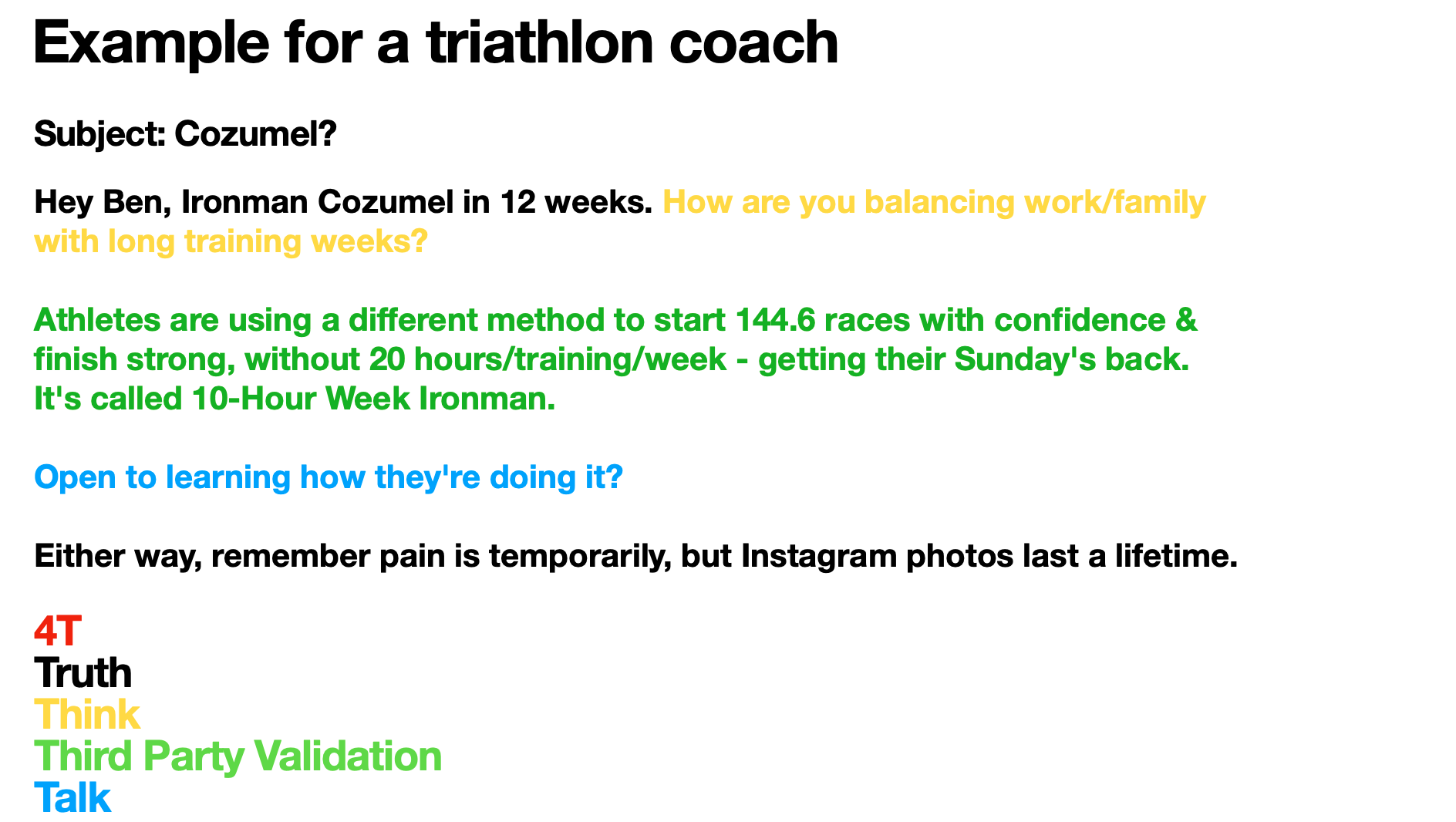 Example for a triathlon coach

Subject: Cozumel?

Hey Ben, Ironman Cozumel in 12 weeks. How are you balancing work/family with long training weeks?

Athletes are using a different method to start 144.6 races with confidence & finish strong, without 20 hours/training/week - getting their Sunday's back. It's called 10-Hour Week Ironman.

Open to learning how they're doing it?

Either way, remember pain is temporarily, but Instagram photos last a lifetime.

4T
Truth
Think
Third Party Validation
Talk